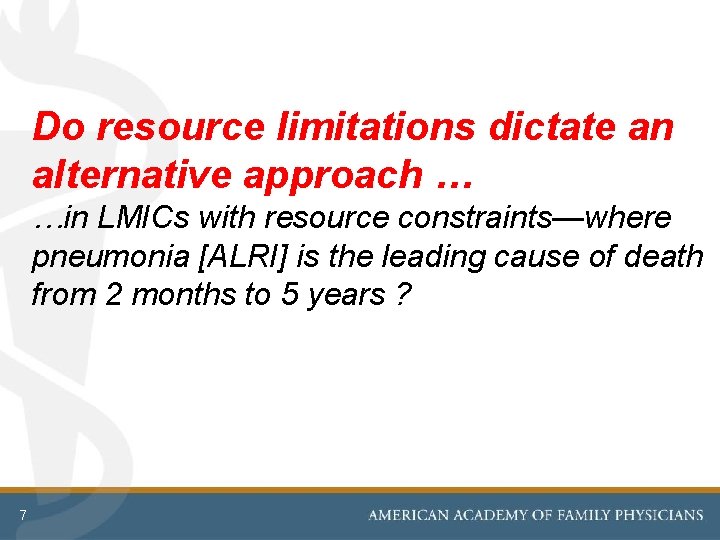 Do resource limitations dictate an alternative approach …

…in LMICs with resource constraints—where pneumonia [ALRI] is the leading cause of death from 2 months to 5 years ?

7

AMERICAN ACADEMY OF FAMILY PHYSICIANS